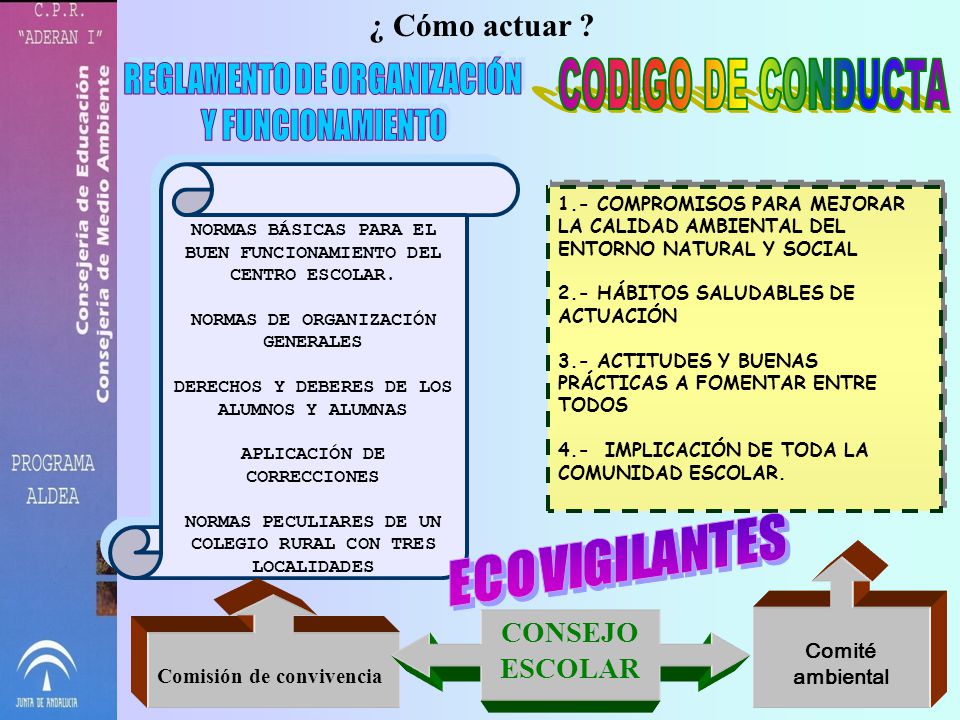 C.P.R.
"ADERAN I"

Consejería de Educación
Consejería de Medio Ambiente

PROGRAMA
ALDEA

JUNTA DE ANDALUCIA

¿ Cómo actuar ?

REGLAMENTO DE ORGANIZACIÓN Y FUNCIONAMIENTO

CODIGO DE CONDUCTA

NORMAS BÁSICAS PARA EL BUEN FUNCIONAMIENTO DEL CENTRO ESCOLAR.

NORMAS DE ORGANIZACIÓN GENERALES

DERECHOS Y DEBERES DE LOS ALUMNOS Y ALUMNAS

APLICACIÓN DE CORRECCIONES

NORMAS PECULIARES DE UN COLEGIO RURAL CON TRES LOCALIDADES

1.- COMPROMISOS PARA MEJORAR LA CALIDAD AMBIENTAL DEL ENTORNO NATURAL Y SOCIAL

2.- HÁBITOS SALUDABLES DE ACTUACIÓN

3.- ACTITUDES Y BUENAS PRÁCTICAS A FOMENTAR ENTRE TODOS

4.- IMPLICACIÓN DE TODA LA COMUNIDAD ESCOLAR.

ECOVIGILANTES

Comisión de convivencia

CONSEJO ESCOLAR

Comité ambiental